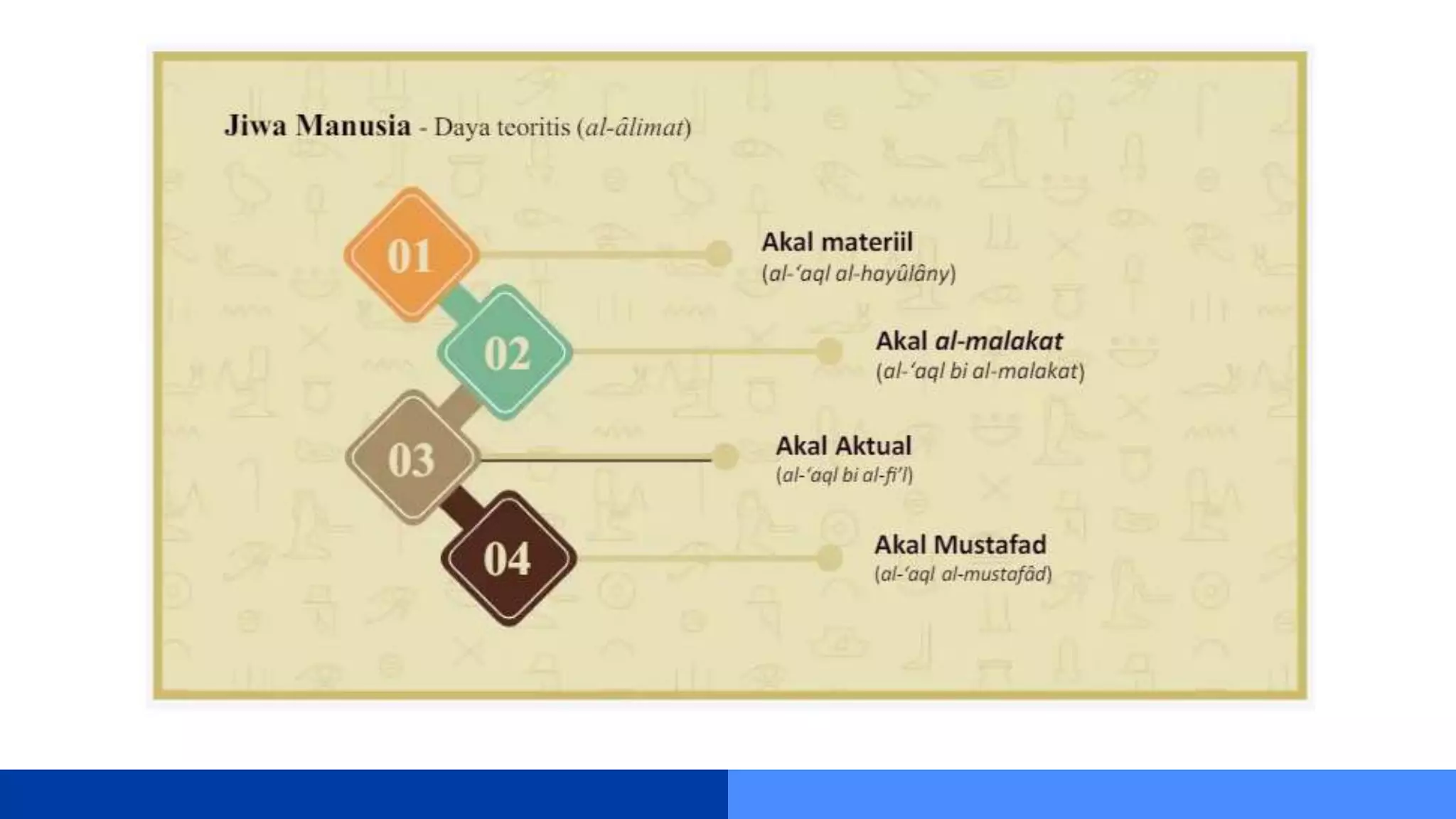 Jiwa Manusia - Daya teoritis (al-âlimat)

01

Akal materiil
(al-'aql al-hayûlâny)

02

Akal al-malakat
(al-'aql bi al-malakat)

03

Akal Aktual
(al-'aql bi al-fi'l)

04

Akal Mustafad
(al-'aql al-mustafâd)